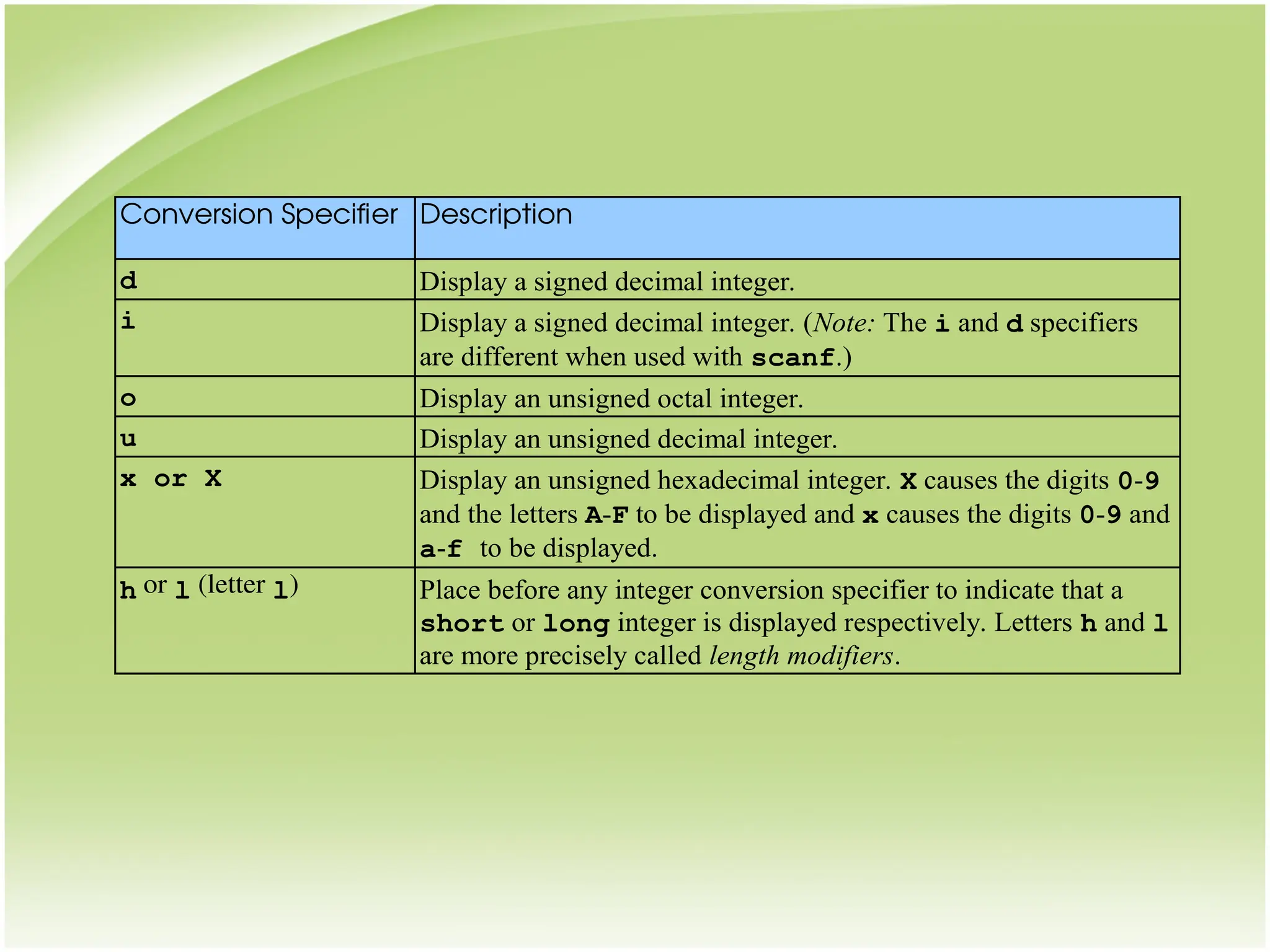 | Conversion Specifier | Description |
|---|---|
| d | Display a signed decimal integer. |
| i | Display a signed decimal integer. (Note: The i and d specifiers are different when used with scanf.) |
| o | Display an unsigned octal integer. |
| u | Display an unsigned decimal integer. |
| x or X | Display an unsigned hexadecimal integer. X causes the digits 0-9 and the letters A-F to be displayed and x causes the digits 0-9 and a-f to be displayed. |
| h or l (letter l) | Place before any integer conversion specifier to indicate that a short or long integer is displayed respectively. Letters h and l are more precisely called length modifiers. |